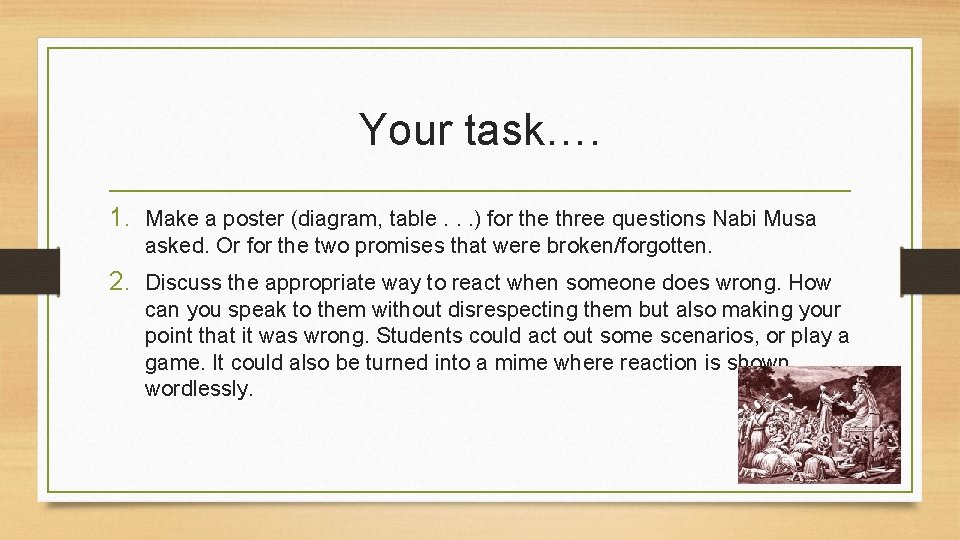 Your task….

1. Make a poster (diagram, table . . .) for the three questions Nabi Musa asked. Or for the two promises that were broken/forgotten.

2. Discuss the appropriate way to react when someone does wrong. How can you speak to them without disrespecting them but also making your point that it was wrong. Students could act out some scenarios, or play a game. It could also be turned into a mime where reaction is shown wordlessly.